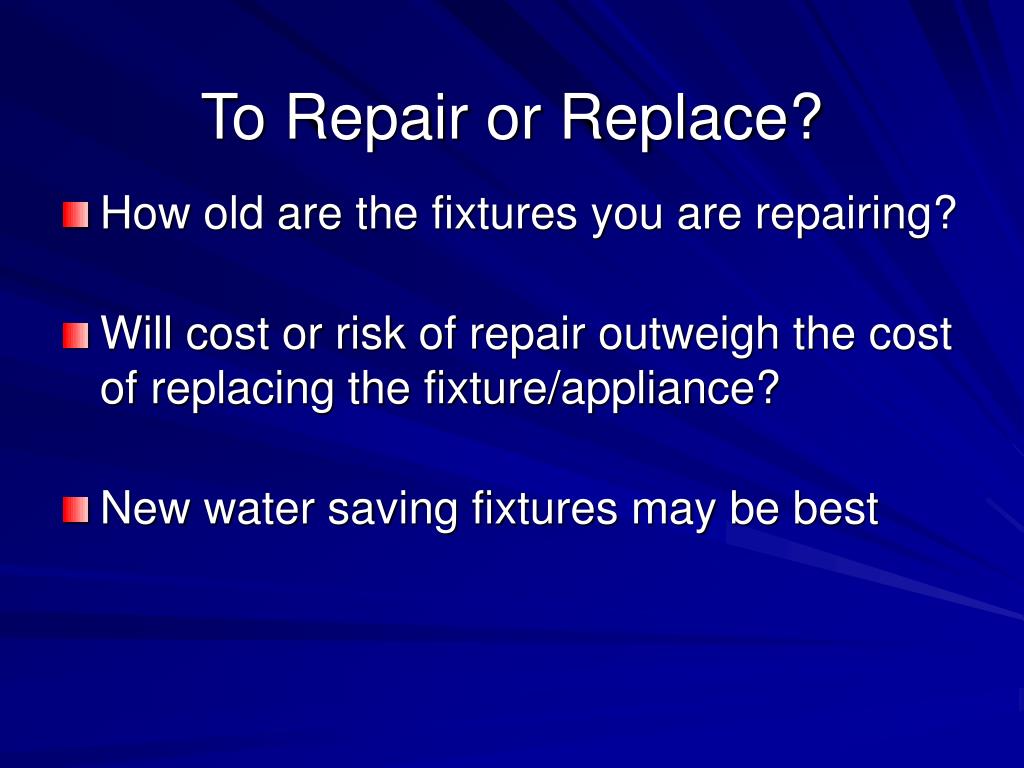 To Repair or Replace?

How old are the fixtures you are repairing?

Will cost or risk of repair outweigh the cost of replacing the fixture/appliance?

New water saving fixtures may be best